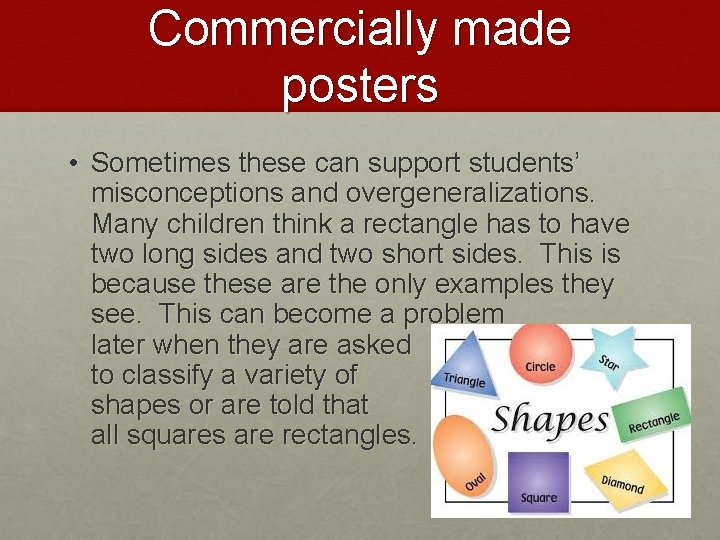 Commercially made posters

• Sometimes these can support students' misconceptions and overgeneralizations. Many children think a rectangle has to have two long sides and two short sides. This is because these are the only examples they see. This can become a problem later when they are asked to classify a variety of shapes or are told that all squares are rectangles.

Triangle
Circle
Star
Shapes
Rectangle
Oval
Square
Diamond